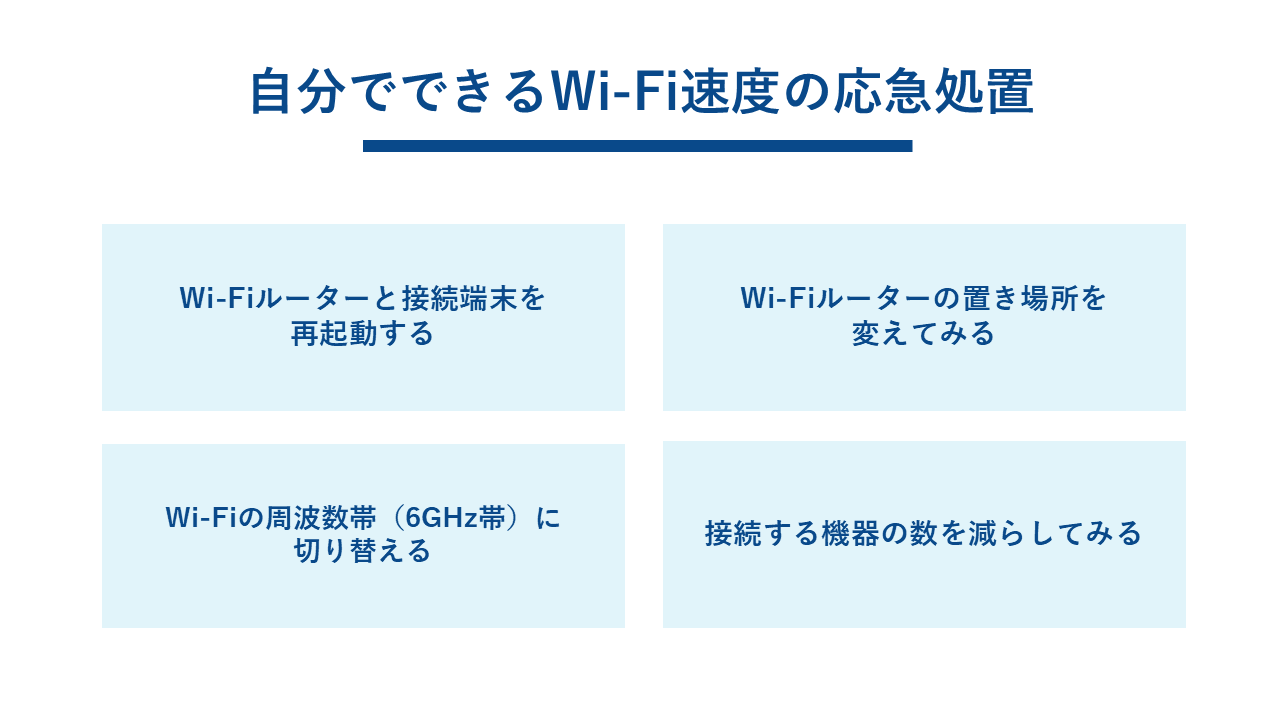 自分でできるWi-Fi速度の応急処置

Wi-Fiルーターと接続端末を再起動する

Wi-Fiルーターの置き場所を変えてみる

Wi-Fiの周波数帯（6GHz帯）に切り替える

接続する機器の数を減らしてみる